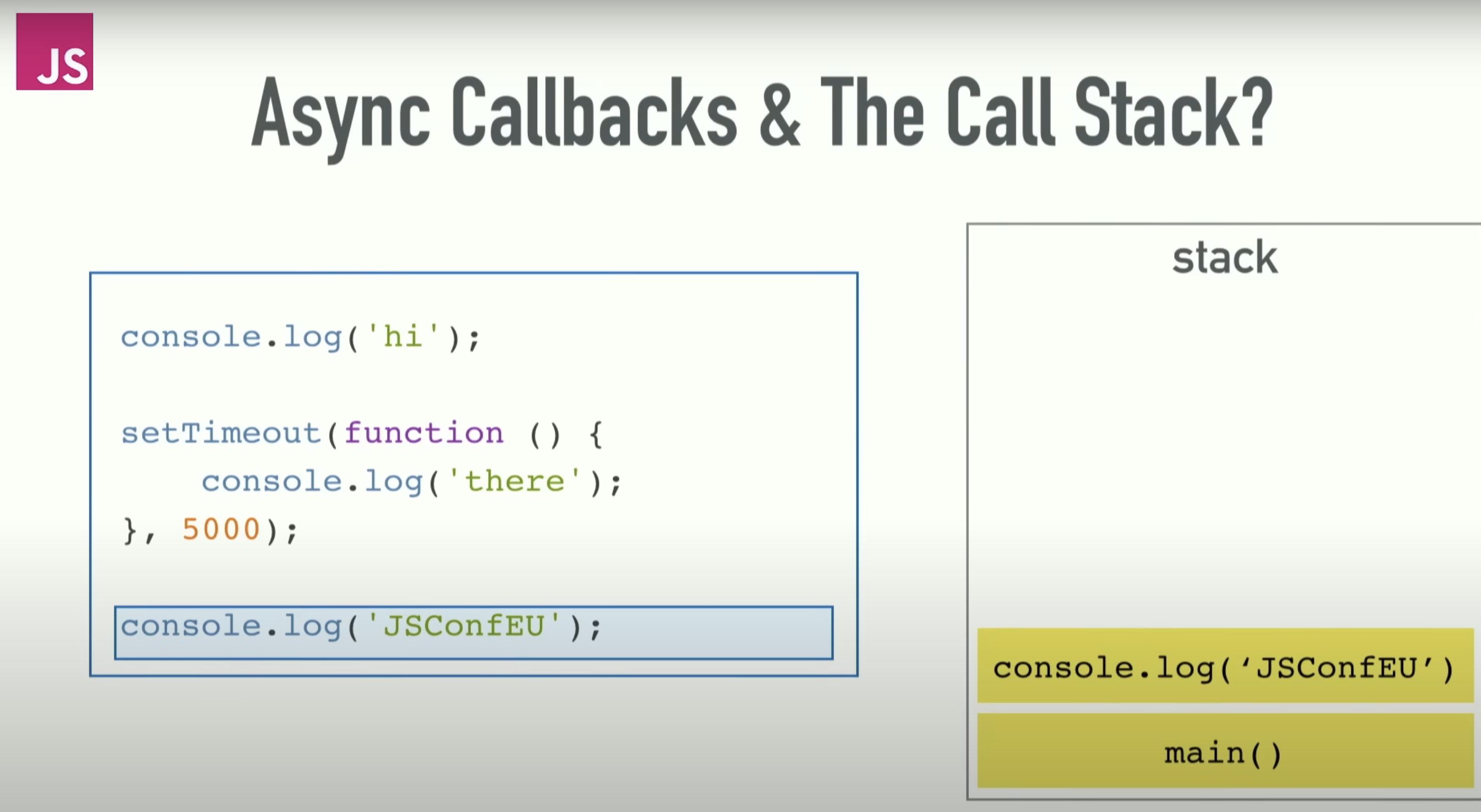 JS

Async Callbacks & The Call Stack?

console.log('hi');

setTimeout(function () {
    console.log('there');
}, 5000);

console.log('JSConfEU');

stack

console.log(‘JSConfEU’)

main()